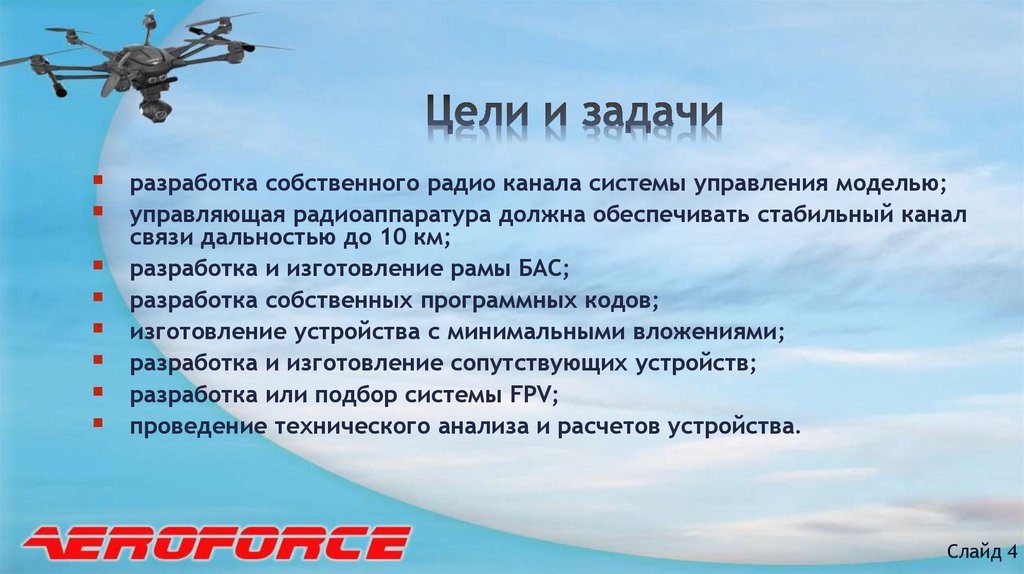 Цели и задачи

- разработка собственного радио канала системы управления моделью;
- управляющая радиоаппаратура должна обеспечивать стабильный канал связи дальностью до 10 км;
- разработка и изготовление рамы БАС;
- разработка собственных программных кодов;
- изготовление устройства с минимальными вложениями;
- разработка и изготовление сопутствующих устройств;
- разработка или подбор системы FPV;
- проведение технического анализа и расчетов устройства.

AEROFORCE

Слайд 4